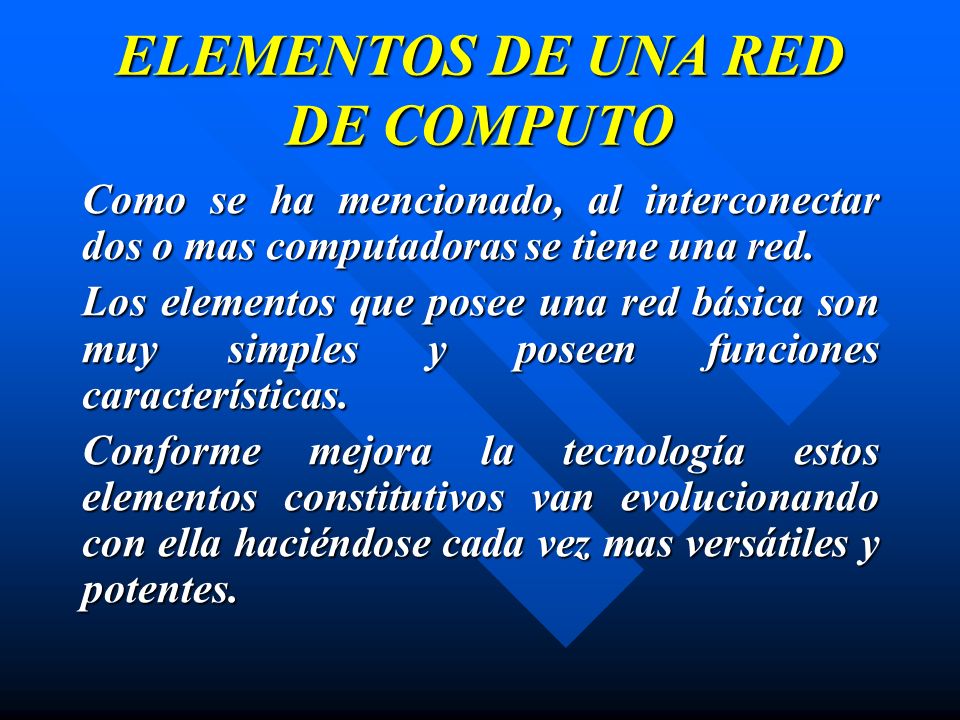 ELEMENTOS DE UNA RED DE COMPUTO

Como se ha mencionado, al interconectar dos o mas computadoras se tiene una red.

Los elementos que posee una red básica son muy simples y poseen funciones características.

Conforme mejora la tecnología estos elementos constitutivos van evolucionando con ella haciéndose cada vez mas versátiles y potentes.